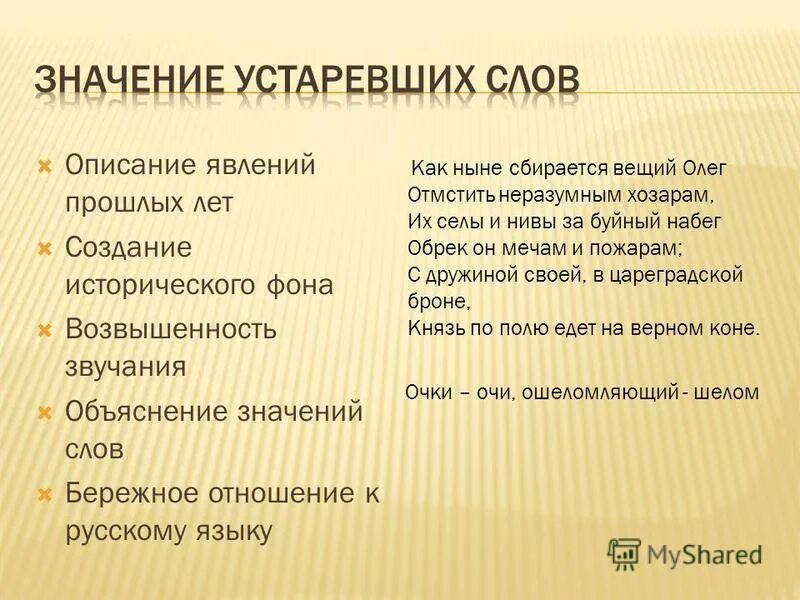 ЗНАЧЕНИЕ УСТАРЕВШИХ СЛОВ

Описание явлений прошлых лет

Создание исторического фона

Возвышенность звучания

Объяснение значений слов

Бережное отношение к русскому языку

Как ныне сбирается вещий Олег
Отмстить неразумным хозарам,
Их селы и нивы за буйный набег
Обрек он мечам и пожарам;
С дружиной своей, в цареградской броне,
Князь по полю едет на верном коне.

Очки – очи, ошеломляющий - шелом

MyShared